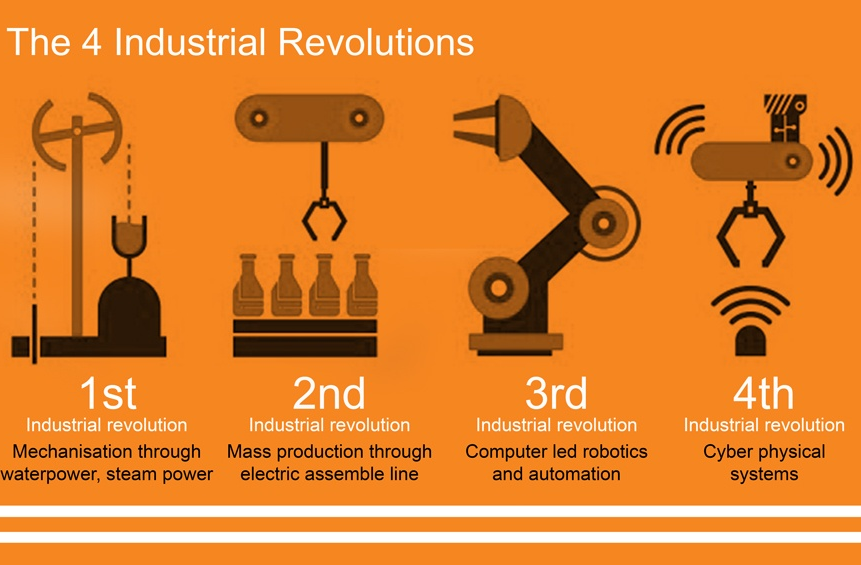 The 4 Industrial Revolutions

1st
Industrial revolution
Mechanisation through waterpower, steam power

2nd
Industrial revolution
Mass production through electric assemble line

3rd
Industrial revolution
Computer led robotics and automation

4th
Industrial revolution
Cyber physical systems